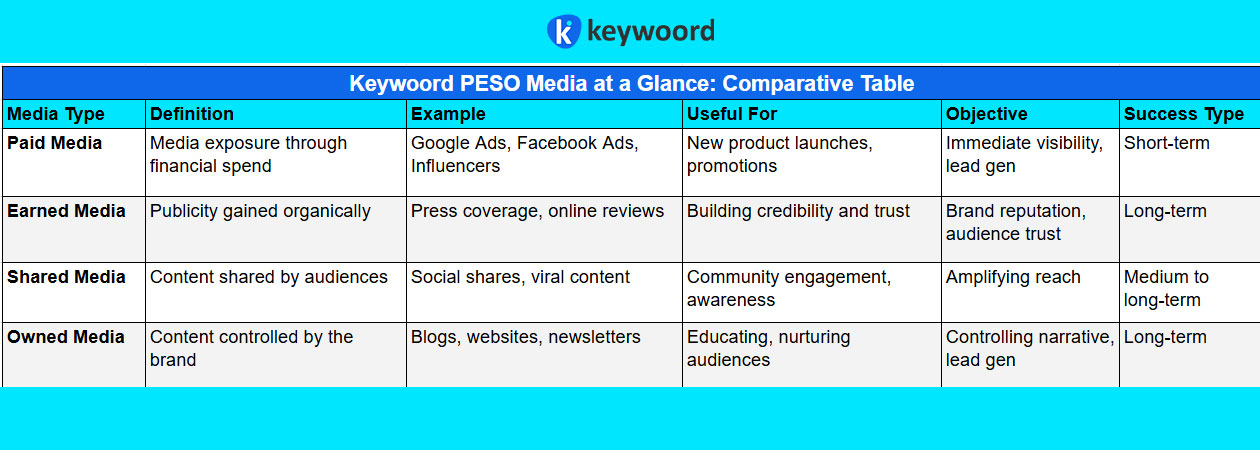 keywoord

Keywoord PESO Media at a Glance: Comparative Table

| Media Type | Definition | Example | Useful For | Objective | Success Type |
|---|---|---|---|---|---|
| Paid Media | Media exposure through financial spend | Google Ads, Facebook Ads, Influencers | New product launches, promotions | Immediate visibility, lead gen | Short-term |
| Earned Media | Publicity gained organically | Press coverage, online reviews | Building credibility and trust | Brand reputation, audience trust | Long-term |
| Shared Media | Content shared by audiences | Social shares, viral content | Community engagement, awareness | Amplifying reach | Medium to long-term |
| Owned Media | Content controlled by the brand | Blogs, websites, newsletters | Educating, nurturing audiences | Controlling narrative, lead gen | Long-term |